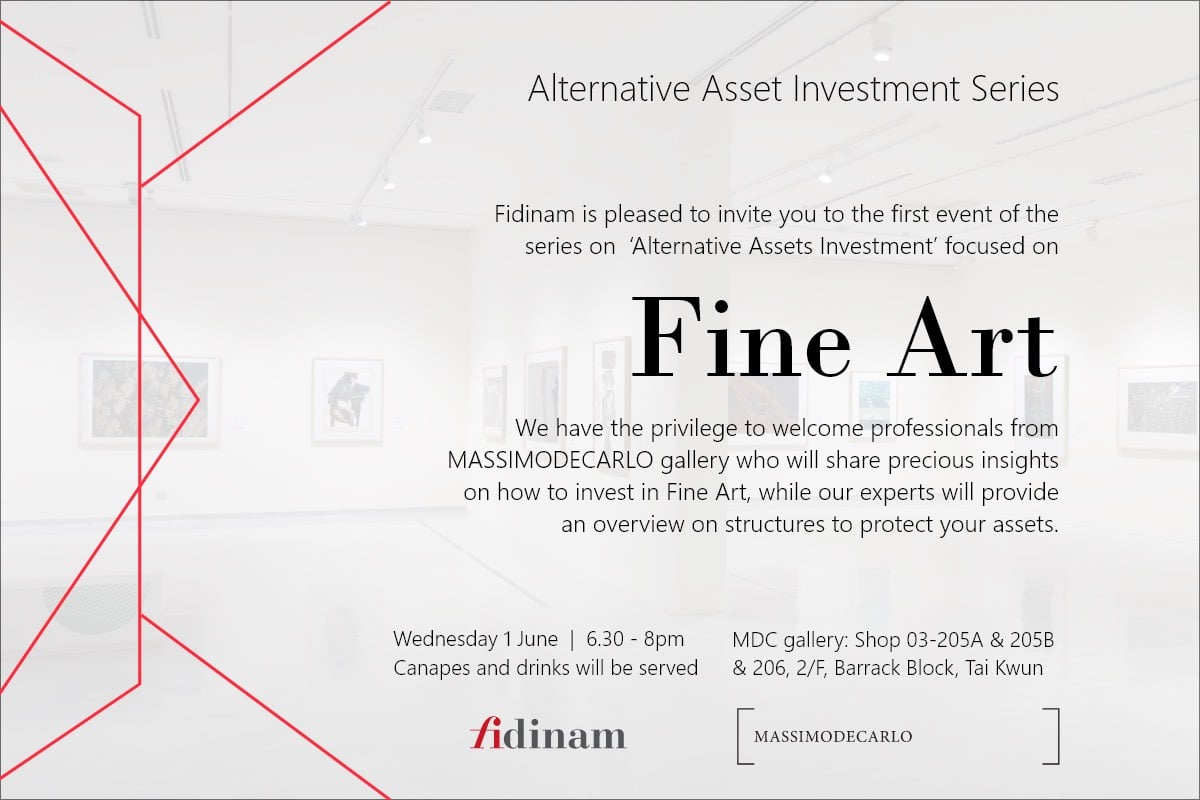 Alternative Asset Investment Series

Fidinam is pleased to invite you to the first event of the series on 'Alternative Assets Investment' focused on

Fine Art

We have the privilege to welcome professionals from MASSIMODECARLO gallery who will share precious insights on how to invest in Fine Art, while our experts will provide an overview on structures to protect your assets.

Wednesday 1 June | 6.30 - 8pm
Canapes and drinks will be served

MDC gallery: Shop 03-205A & 205B & 206, 2/F, Barrack Block, Tai Kwun

fidinam

MASSIMODECARLO